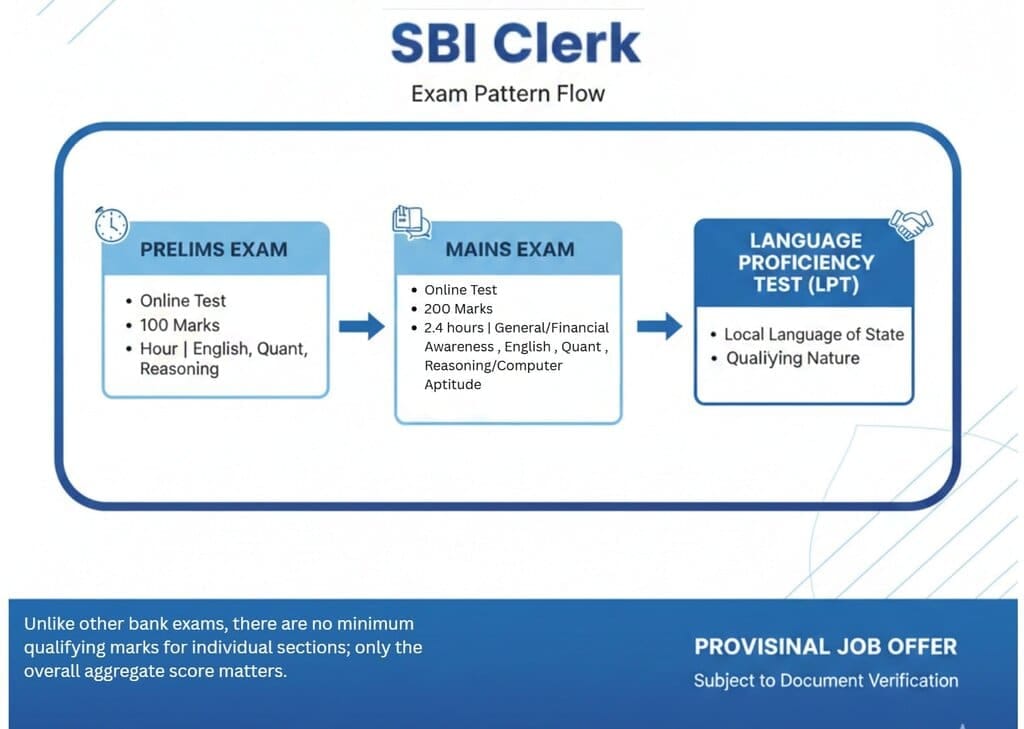 SBI Clerk

Exam Pattern Flow

PRELIMS EXAM

• Online Test
• 100 Marks
• Hour | English, Quant, Reasoning

MAINS EXAM

• Online Test
• 200 Marks
• 2.4 hours | General/Financial Awareness , English , Quant , Reasoning/Computer Aptitude

LANGUAGE PROFICIENCY TEST (LPT)

• Local Language of State
• Qualiying Nature

Unlike other bank exams, there are no minimum qualifying marks for individual sections; only the overall aggregate score matters.

PROVISINAL JOB OFFER

Subject to Document Verification